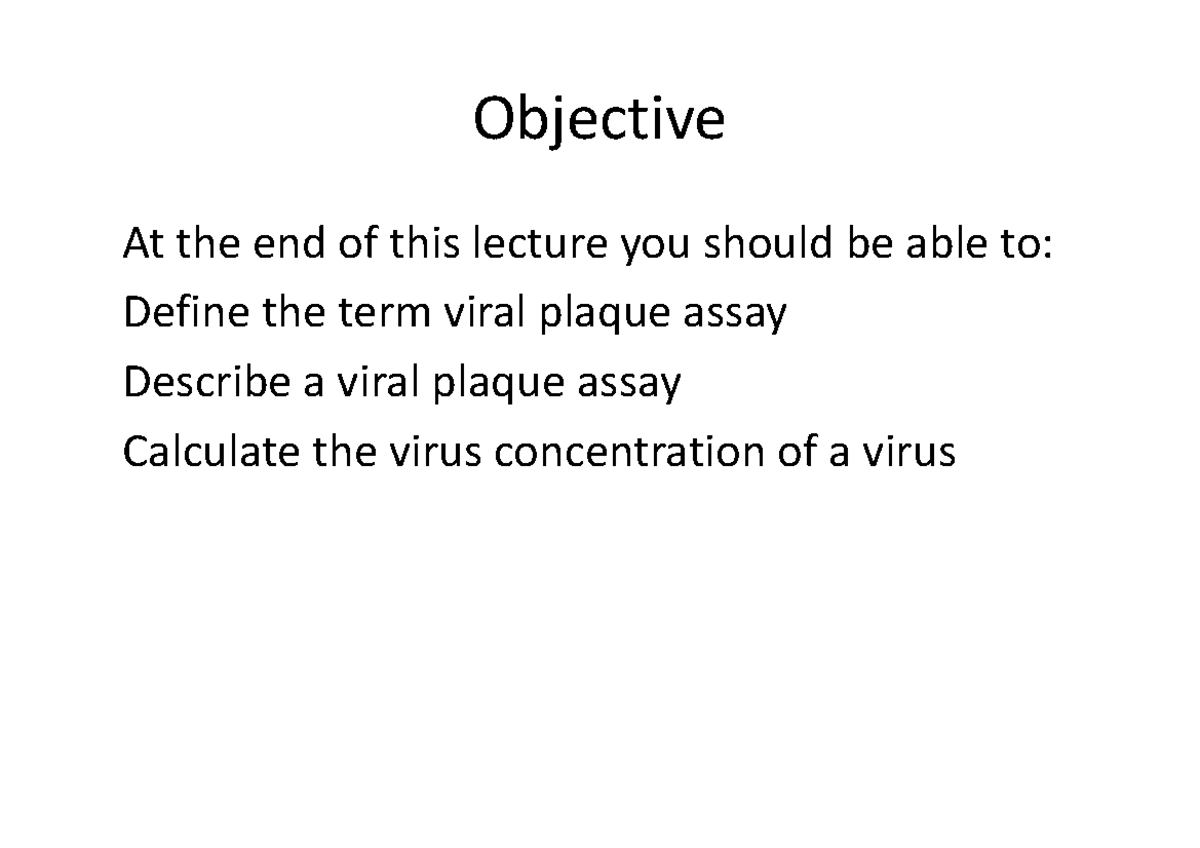 Objective

At the end of this lecture you should be able to:

Define the term viral plaque assay

Describe a viral plaque assay

Calculate the virus concentration of a virus